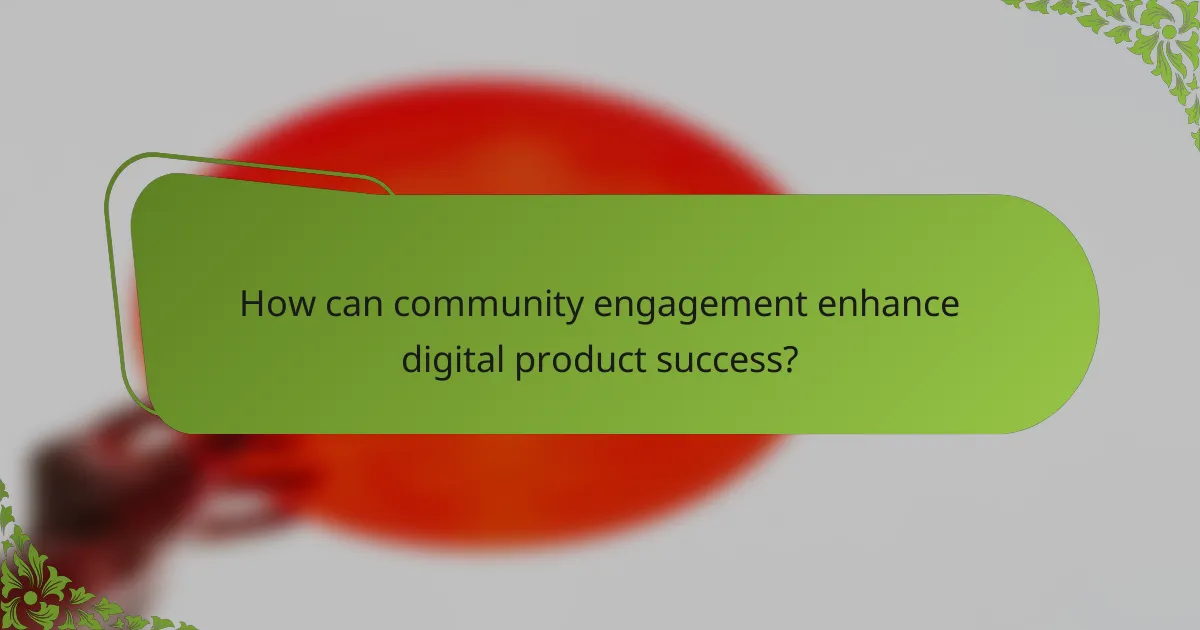 How can community engagement enhance digital product success?